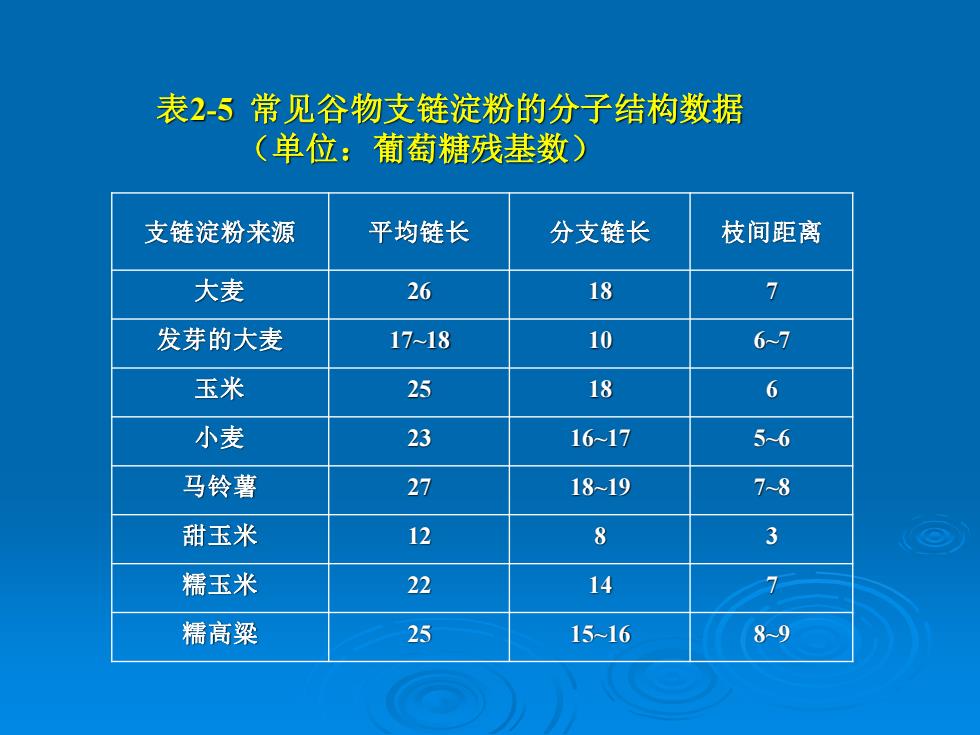 表2-5 常见谷物支链淀粉的分子结构数据
（单位：葡萄糖残基数）

| 支链淀粉来源 | 平均链长 | 分支链长 | 枝间距离 |
|---|---|---|---|
| 大麦 | 26 | 18 | 7 |
| 发芽的大麦 | 17~18 | 10 | 6~7 |
| 玉米 | 25 | 18 | 6 |
| 小麦 | 23 | 16~17 | 5~6 |
| 马铃薯 | 27 | 18~19 | 7~8 |
| 甜玉米 | 12 | 8 | 3 |
| 糯玉米 | 22 | 14 | 7 |
| 糯高粱 | 25 | 15~16 | 8~9 |